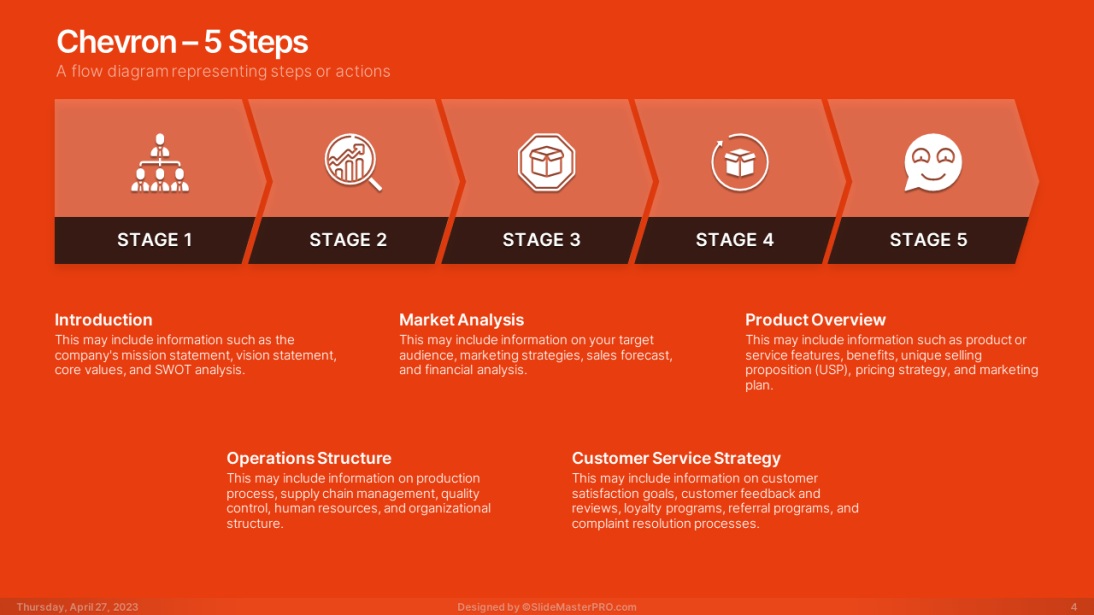 Chevron – 5 Steps
A flow diagram representing steps or actions

STAGE 1

STAGE 2

STAGE 3

STAGE 4

STAGE 5

Introduction
This may include information such as the company's mission statement, vision statement, core values, and SWOT analysis.

Market Analysis
This may include information on your target audience, marketing strategies, sales forecast, and financial analysis.

Product Overview
This may include information such as product or service features, benefits, unique selling proposition (USP), pricing strategy, and marketing plan.

Operations Structure
This may include information on production process, supply chain management, quality control, human resources, and organizational structure.

Customer Service Strategy
This may include information on customer satisfaction goals, customer feedback and reviews, loyalty programs, referral programs, and complaint resolution processes.

Thursday, April 27, 2023
Designed by ©SlideMasterPRO.com
4